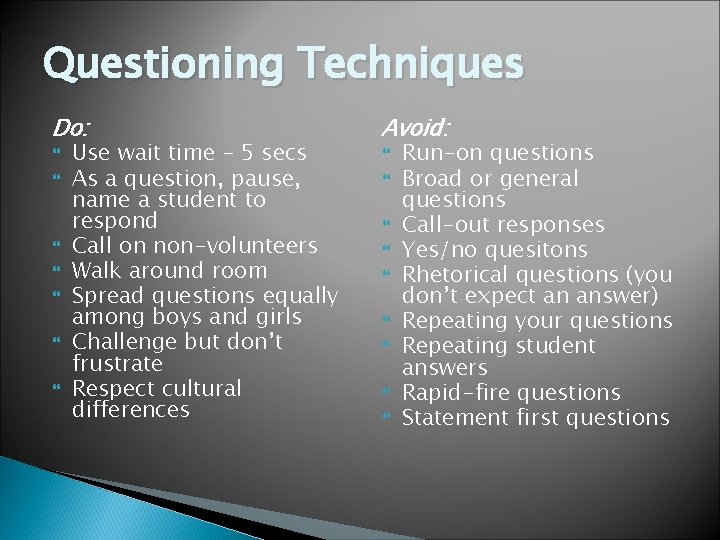 Questioning Techniques

Do:

- Use wait time – 5 secs
- As a question, pause, name a student to respond
- Call on non-volunteers
- Walk around room
- Spread questions equally among boys and girls
- Challenge but don't frustrate
- Respect cultural differences

Avoid:

- Run-on questions
- Broad or general questions
- Call-out responses
- Yes/no quesitons
- Rhetorical questions (you don't expect an answer)
- Repeating your questions
- Repeating student answers
- Rapid-fire questions
- Statement first questions